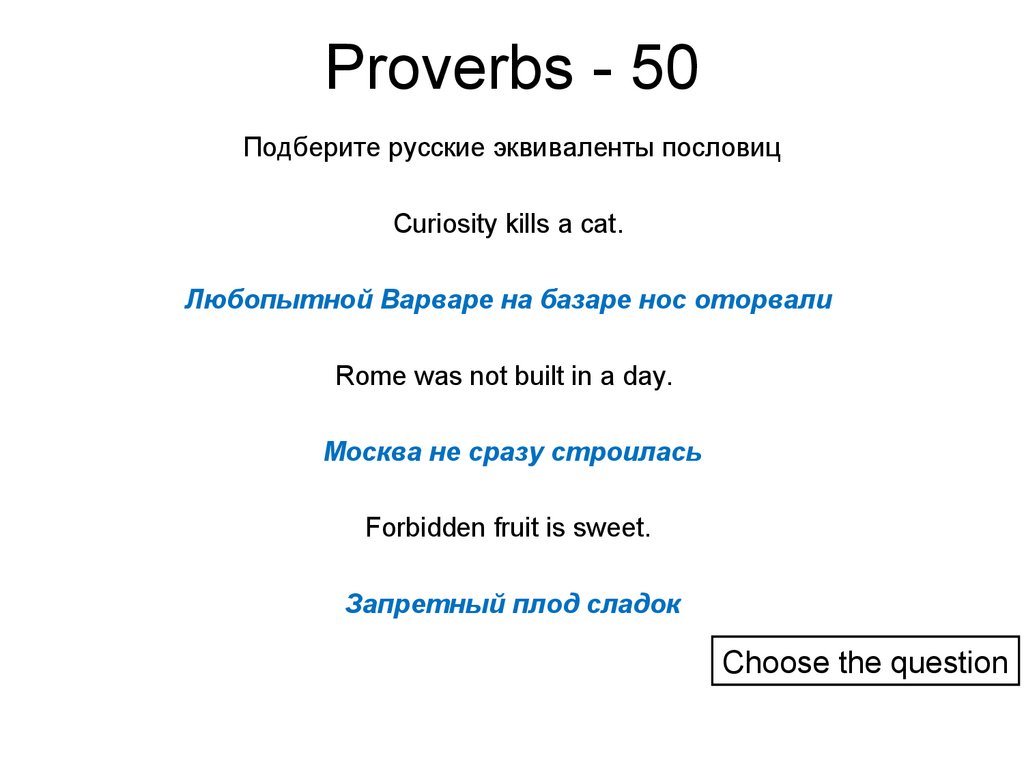 Proverbs - 50

Подберите русские эквиваленты пословиц

Curiosity kills a cat.

Любопытной Варваре на базаре нос оторвали

Rome was not built in a day.

Москва не сразу строилась

Forbidden fruit is sweet.

Запретный плод сладок

Choose the question